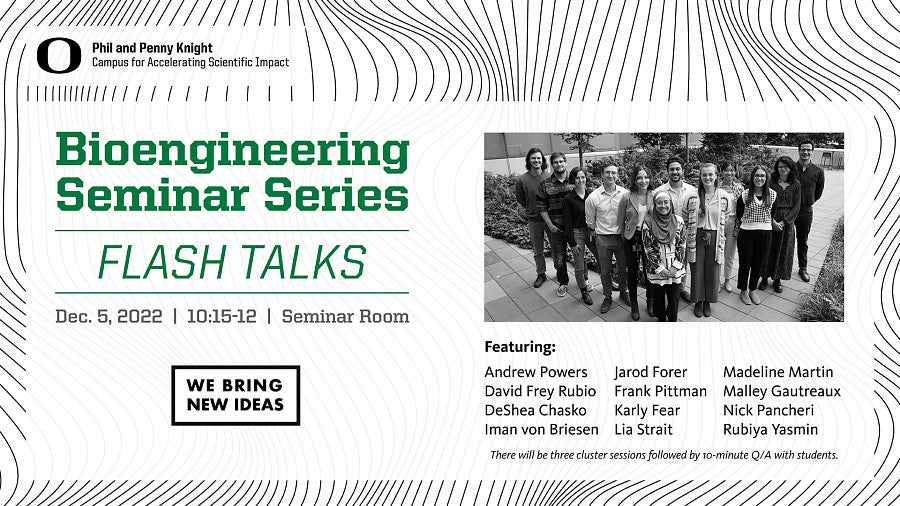 O Phil and Penny Knight
Campus for Accelerating Scientific Impact

Bioengineering Seminar Series

FLASH TALKS

Dec. 5, 2022 | 10:15-12 | Seminar Room

WE BRING NEW IDEAS

Featuring:

Andrew Powers
David Frey Rubio
DeShea Chasko
Iman von Briesen

Jarod Forer
Frank Pittman
Karly Fear
Lia Strait

Madeline Martin
Malley Gautreaux
Nick Pancheri
Rubiya Yasmin

There will be three cluster sessions followed by 10-minute Q/A with students.